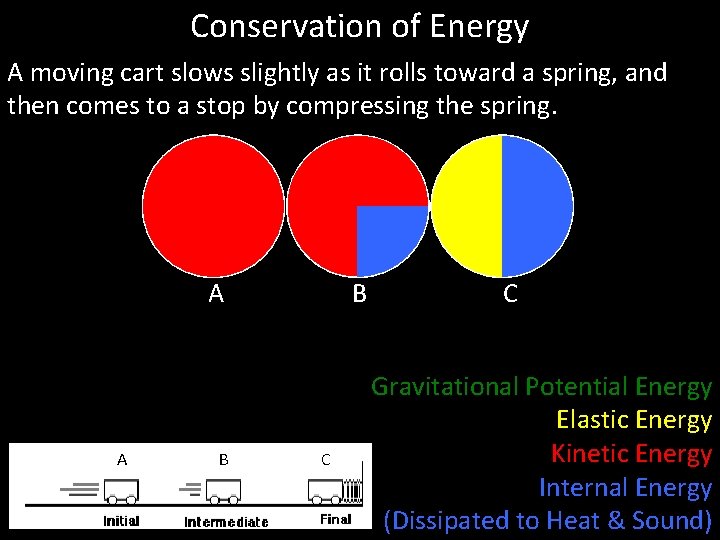 Conservation of Energy

A moving cart slows slightly as it rolls toward a spring, and then comes to a stop by compressing the spring.

A B C

Gravitational Potential Energy
Elastic Energy
Kinetic Energy
Internal Energy
(Dissipated to Heat & Sound)

A B C

Initial Intermediate Final